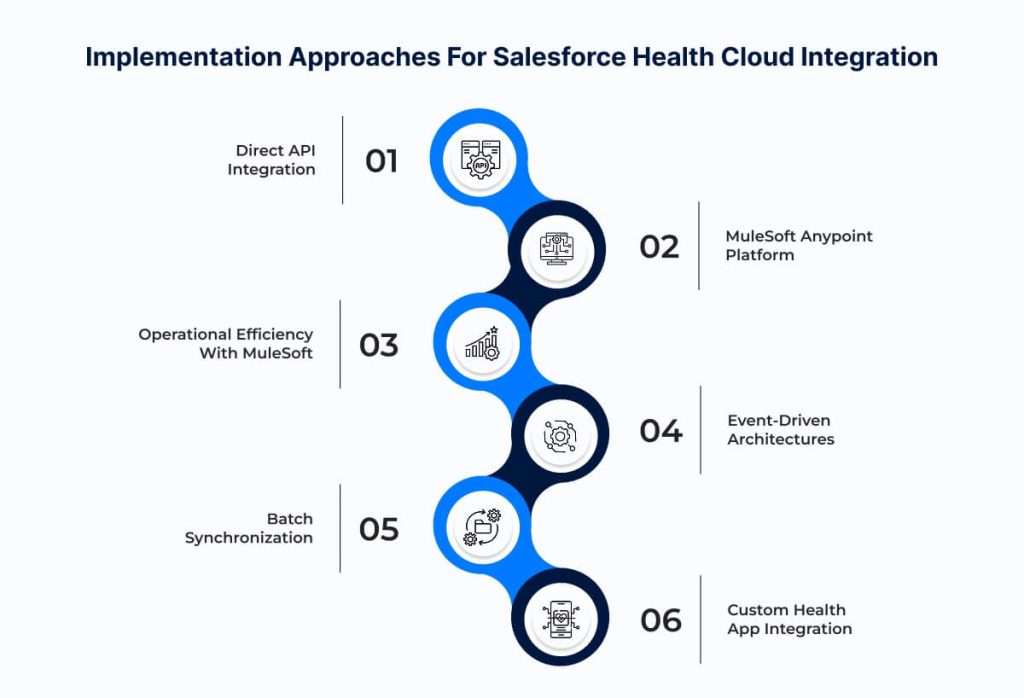 Implementation Approaches For Salesforce Health Cloud Integration

Direct API Integration

01

API

02

MuleSoft Anypoint Platform

Operational Efficiency With MuleSoft

03

04

Event-Driven Architectures

Batch Synchronization

05

06

Custom Health App Integration